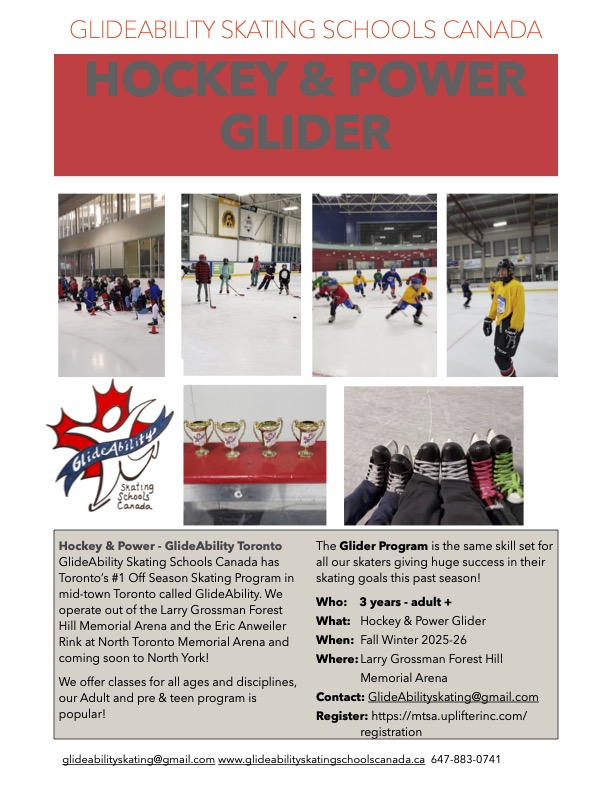 GLIDEABILITY SKATING SCHOOLS CANADA

HOCKEY & POWER GLIDER

GlideAbility Skating Schools Canada

Hockey & Power - GlideAbility Toronto
GlideAbility Skating Schools Canada has Toronto's #1 Off Season Skating Program in mid-town Toronto called GlideAbility. We operate out of the Larry Grossman Forest Hill Memorial Arena and the Eric Anweiler Rink at North Toronto Memorial Arena and coming soon to North York!

We offer classes for all ages and disciplines, our Adult and pre & teen program is popular!

The Glider Program is the same skill set for all our skaters giving huge success in their skating goals this past season!

Who: 3 years - adult +
What: Hockey & Power Glider
When: Fall Winter 2025-26
Where: Larry Grossman Forest Hill Memorial Arena
Contact: GlideAbilityskating@gmail.com
Register: https://mtsa.uplifterinc.com/registration

glideabilityskating@gmail.com www.glideabilityskatingschoolscanada.ca 647-883-0741